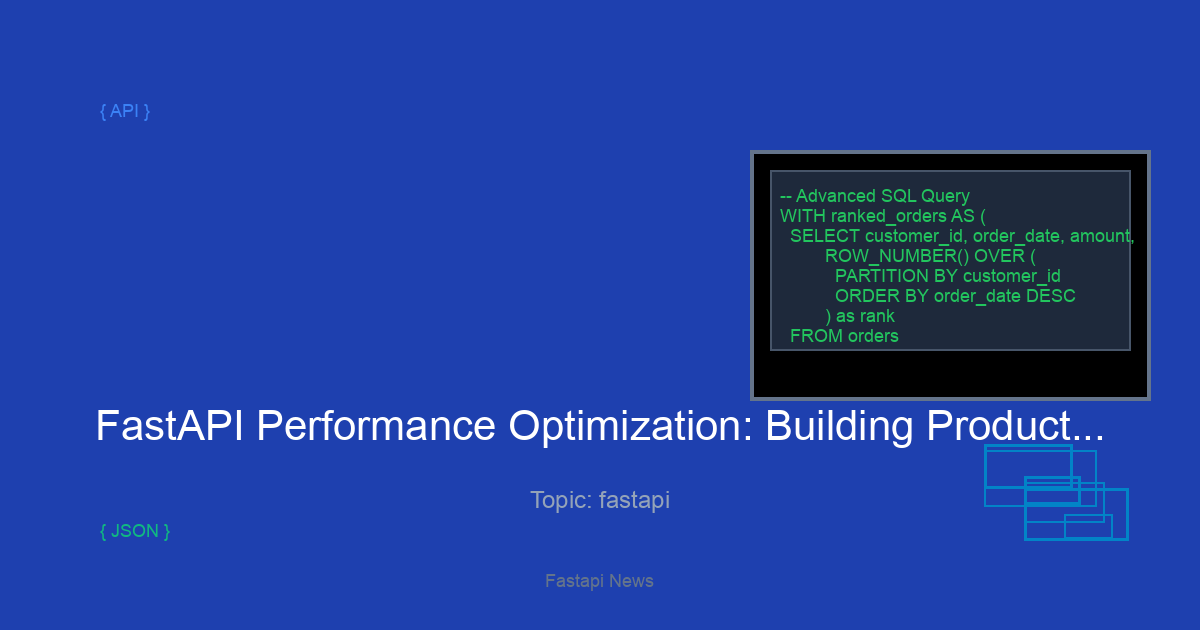 { API }

-- Advanced SQL Query
WITH ranked_orders AS (
  SELECT customer_id, order_date, amount,
         ROW_NUMBER() OVER (
           PARTITION BY customer_id
           ORDER BY order_date DESC
         ) as rank
  FROM orders

FastAPI Performance Optimization: Building Product...

Topic: fastapi

{ JSON }

Fastapi News